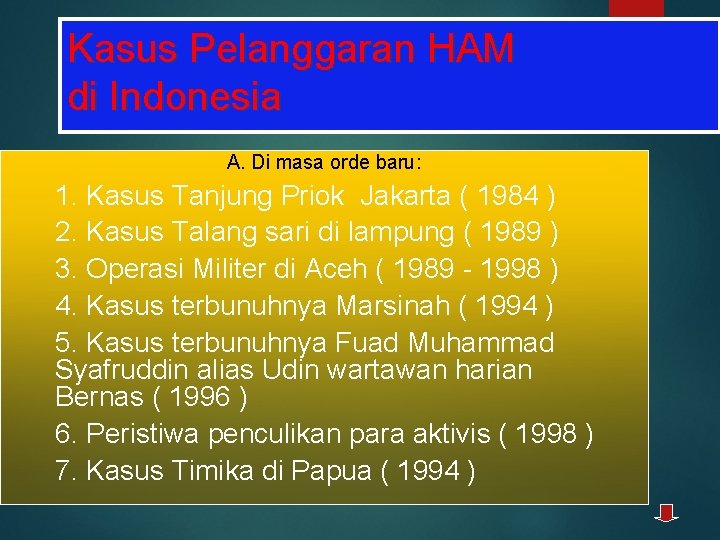 Kasus Pelanggaran HAM di Indonesia

A. Di masa orde baru:

1. Kasus Tanjung Priok Jakarta ( 1984 )
2. Kasus Talang sari di lampung ( 1989 )
3. Operasi Militer di Aceh ( 1989 - 1998 )
4. Kasus terbunuhnya Marsinah ( 1994 )
5. Kasus terbunuhnya Fuad Muhammad Syafruddin alias Udin wartawan harian Bernas ( 1996 )
6. Peristiwa penculikan para aktivis ( 1998 )
7. Kasus Timika di Papua ( 1994 )